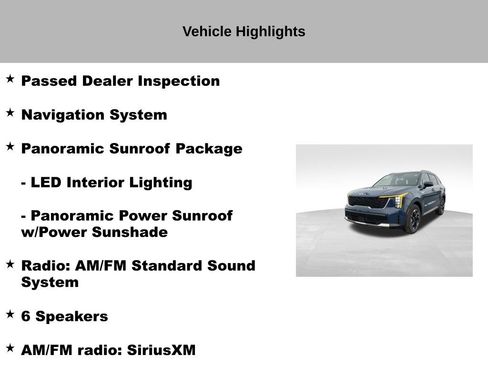 Vehicle Highlights

★ Passed Dealer Inspection

★ Navigation System

★ Panoramic Sunroof Package

- LED Interior Lighting

- Panoramic Power Sunroof w/Power Sunshade

★ Radio: AM/FM Standard Sound System

★ 6 Speakers

★ AM/FM radio: SiriusXM